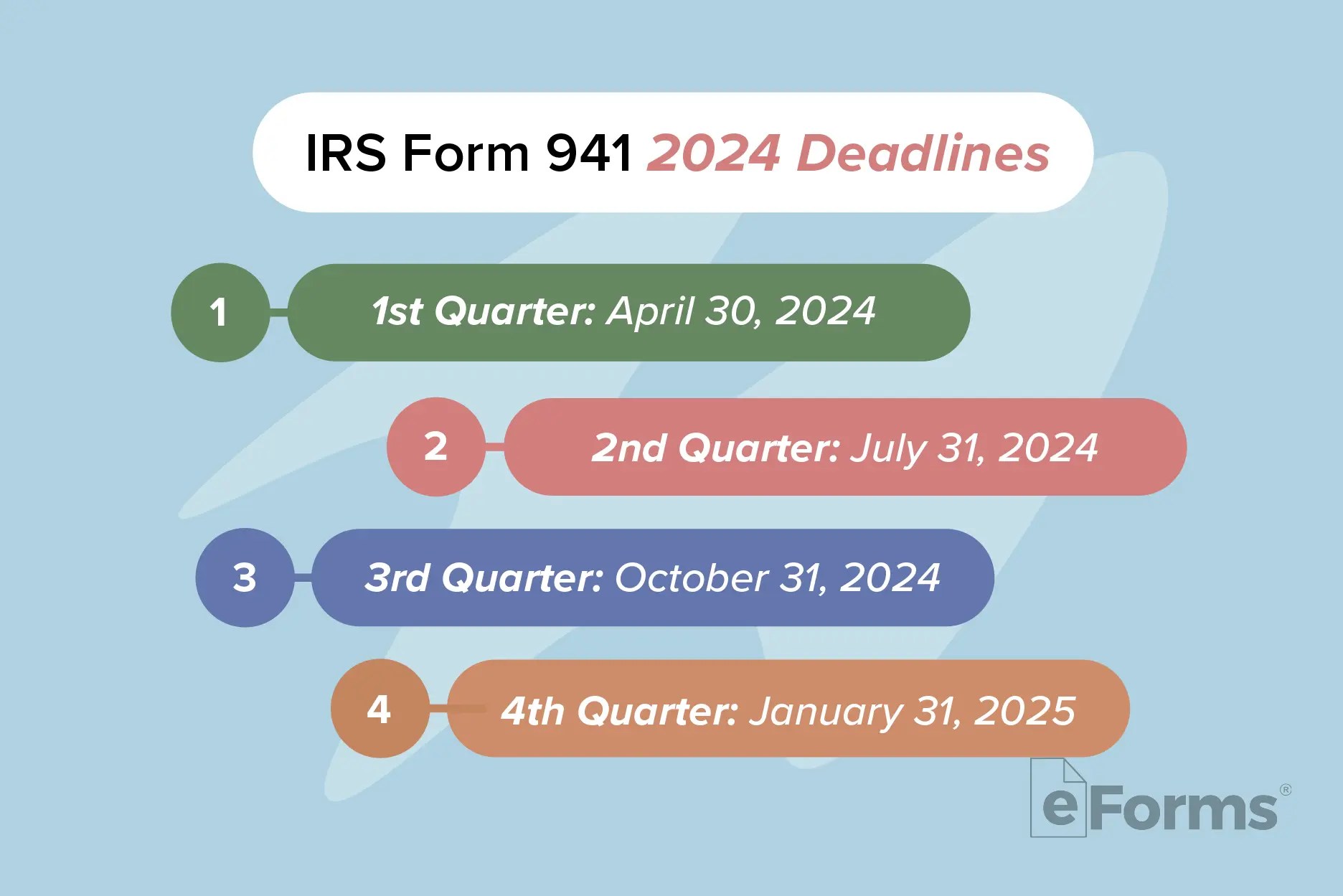 IRS Form 941 2024 Deadlines

1 1st Quarter: April 30, 2024

2 2nd Quarter: July 31, 2024

3 3rd Quarter: October 31, 2024

4 4th Quarter: January 31, 2025

eForms®